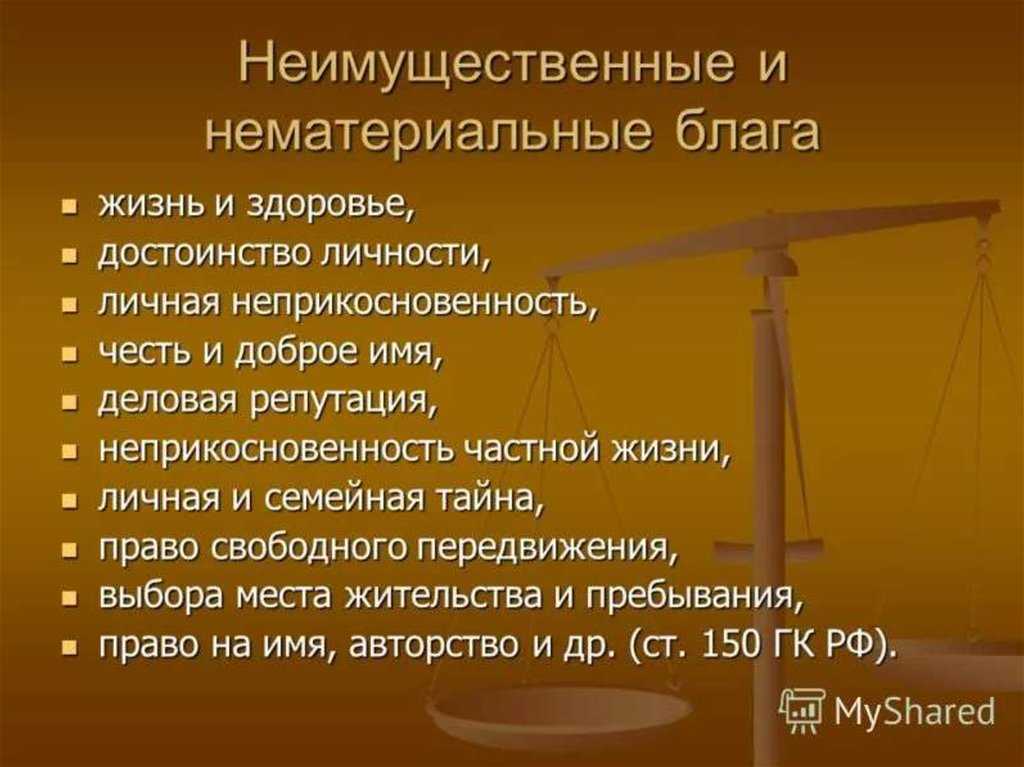 Неимущественные и нематериальные блага

- жизнь и здоровье,
- достоинство личности,
- личная неприкосновенность,
- честь и доброе имя,
- деловая репутация,
- неприкосновенность частной жизни,
- личная и семейная тайна,
- право свободного передвижения,
- выбора места жительства и пребывания,
- право на имя, авторство и др. (ст. 150 ГК РФ).

MyShared